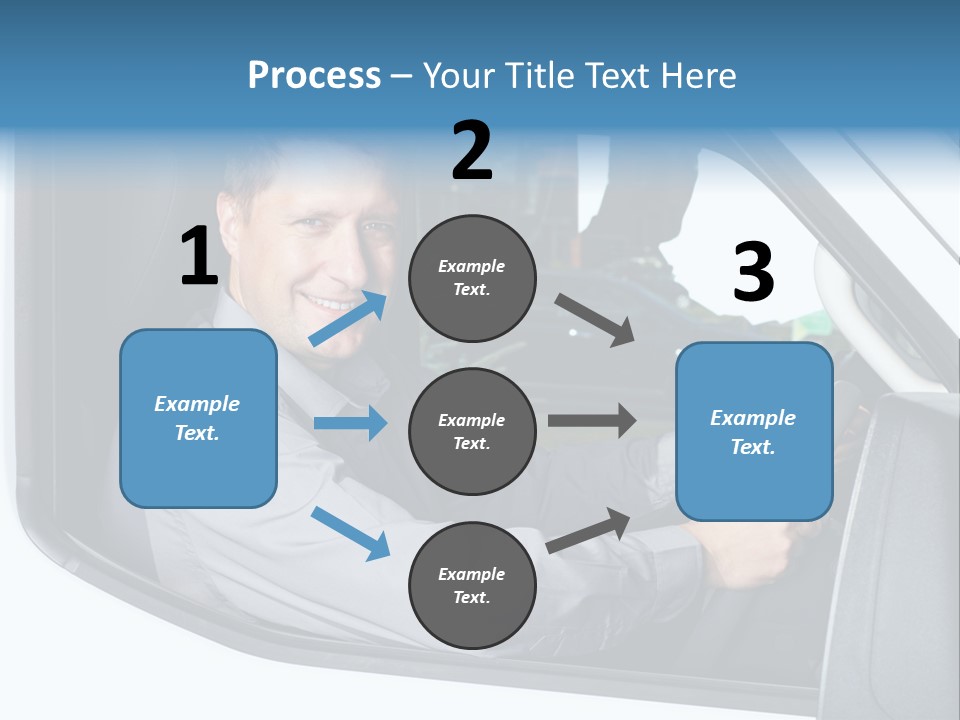 Process – Your Title Text Here

1

Example Text.

2

Example Text.

Example Text.

Example Text.

3

Example Text.